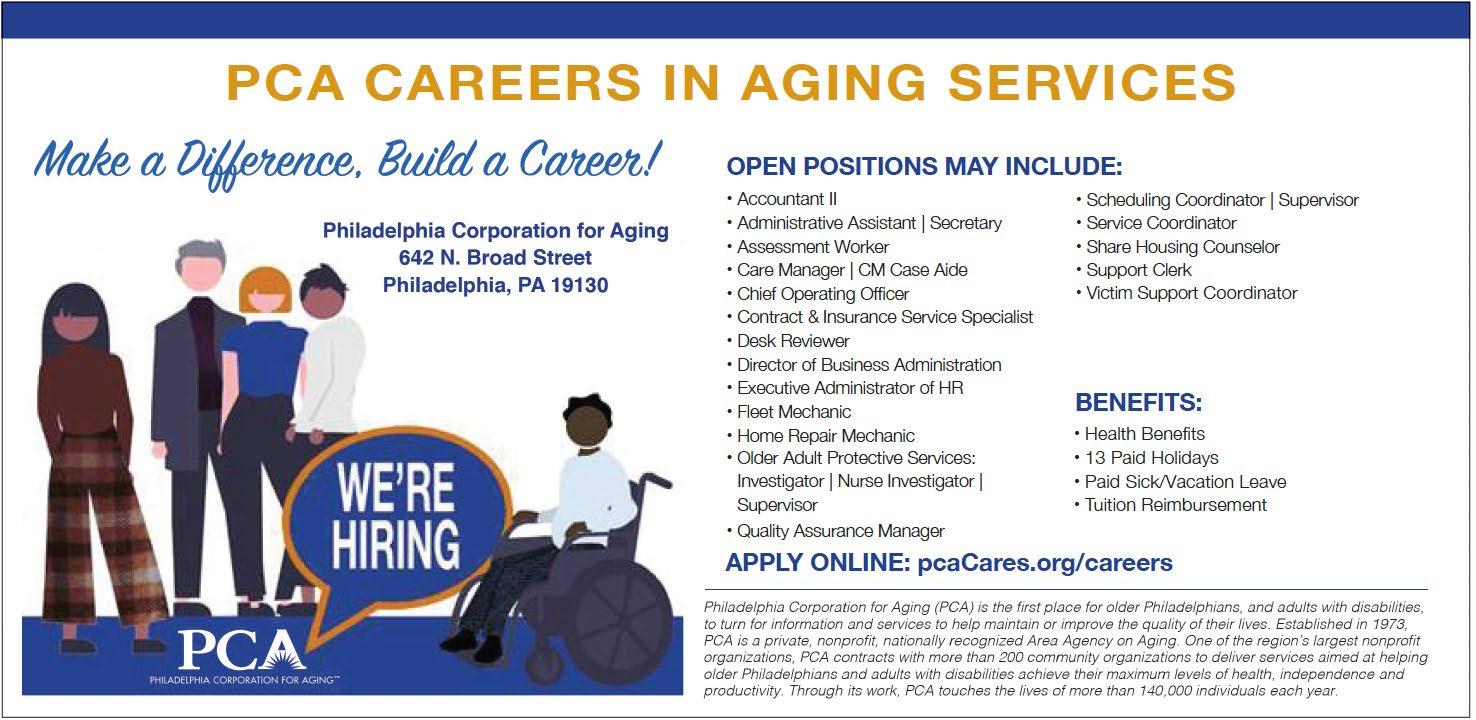 PCA CAREERS IN AGING SERVICES

Make a Difference, Build a Career!

Philadelphia Corporation for Aging
642 N. Broad Street
Philadelphia, PA 19130

WE'RE HIRING

PCA
PHILADELPHIA CORPORATION FOR AGING™

OPEN POSITIONS MAY INCLUDE:

• Accountant II
• Administrative Assistant | Secretary
• Assessment Worker
• Care Manager | CM Case Aide
• Chief Operating Officer
• Contract & Insurance Service Specialist
• Desk Reviewer
• Director of Business Administration
• Executive Administrator of HR
• Fleet Mechanic
• Home Repair Mechanic
• Older Adult Protective Services: Investigator | Nurse Investigator | Supervisor
• Quality Assurance Manager

• Scheduling Coordinator | Supervisor
• Service Coordinator
• Share Housing Counselor
• Support Clerk
• Victim Support Coordinator

BENEFITS:
• Health Benefits
• 13 Paid Holidays
• Paid Sick/Vacation Leave
• Tuition Reimbursement

APPLY ONLINE: pcaCares.org/careers

Philadelphia Corporation for Aging (PCA) is the first place for older Philadelphians, and adults with disabilities, to turn for information and services to help maintain or improve the quality of their lives. Established in 1973, PCA is a private, nonprofit, nationally recognized Area Agency on Aging. One of the region's largest nonprofit organizations, PCA contracts with more than 200 community organizations to deliver services aimed at helping older Philadelphians and adults with disabilities achieve their maximum levels of health, independence and productivity. Through its work, PCA touches the lives of more than 140,000 individuals each year.